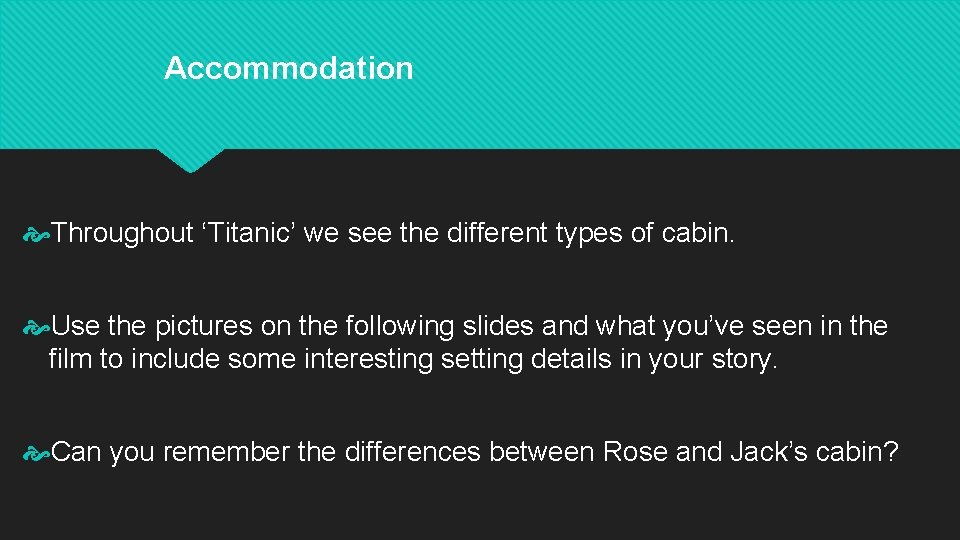 Accommodation

Throughout ‘Titanic’ we see the different types of cabin.

Use the pictures on the following slides and what you’ve seen in the film to include some interesting setting details in your story.

Can you remember the differences between Rose and Jack’s cabin?